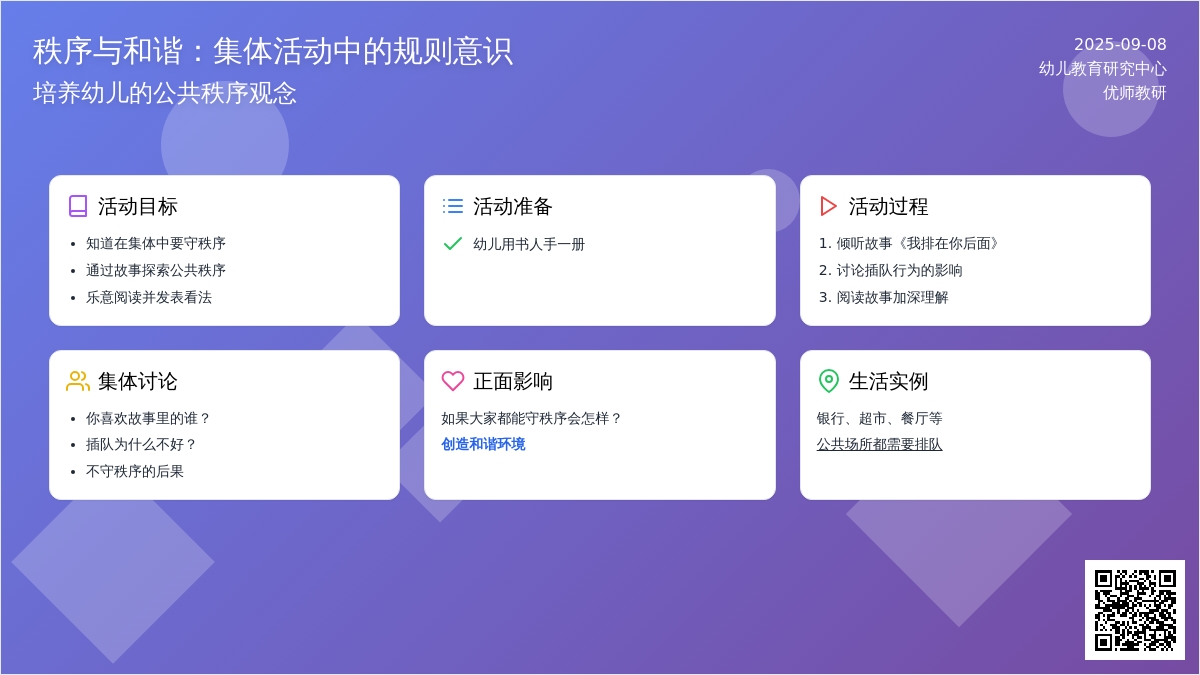 秩序与和谐：集体活动中的规则意识
培养幼儿的公共秩序观念

2025-09-08
幼儿教育研究中心
优师教研

活动目标
- 知道在集体中要守秩序
- 通过故事探索公共秩序
- 乐意阅读并发表看法

活动准备
幼儿用书人手一册

活动过程
1. 倾听故事《我排在你后面》
2. 讨论插队行为的影响
3. 阅读故事加深理解

集体讨论
- 你喜欢故事里的谁？
- 插队为什么不好？
- 不守秩序的后果

正面影响
如果大家都能守秩序会怎样？
创造和谐环境

生活实例
银行、超市、餐厅等
公共场所都需要排队